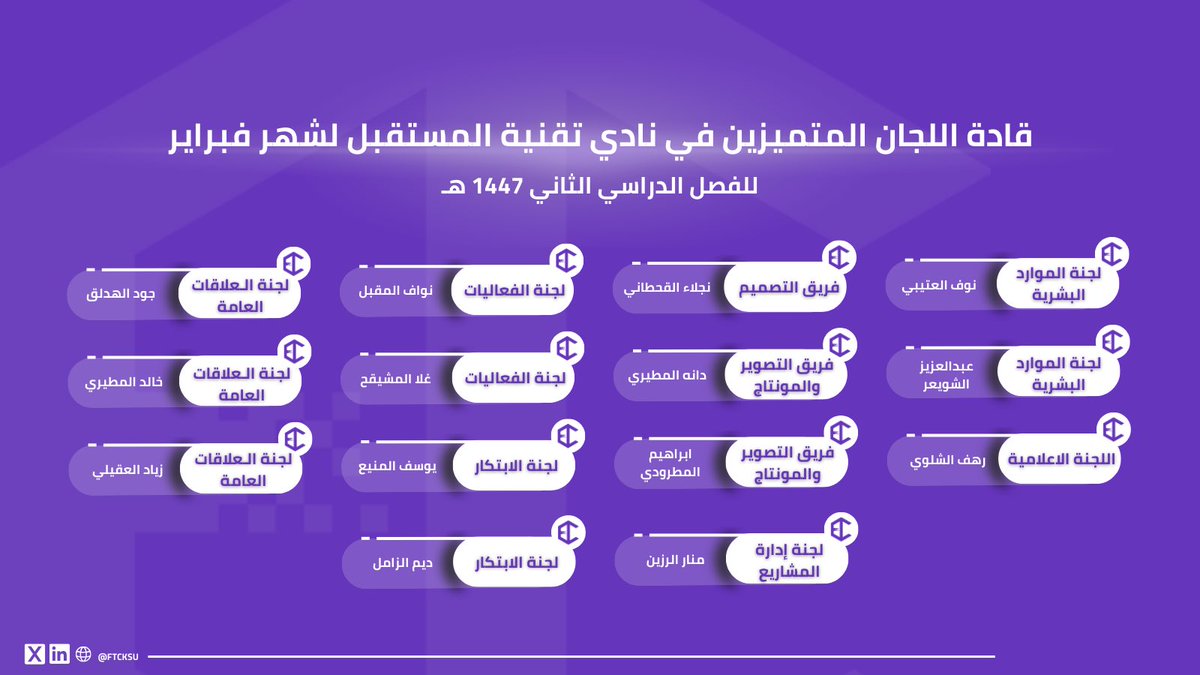 قادة اللجان المتميزين في نادي تقنية المستقبل لشهر فبراير

للفصل الدراسي الثاني 1447 هـ

لجنة الموارد البشرية
نوف العتيبي

لجنة الموارد البشرية
عبدالعزيز الشويعر

اللجنة الاعلامية
رهف الشلوي

فريق التصميم
نجلاء القحطاني

فريق التصوير والمونتاج
دانه المطيري

فريق التصوير والمونتاج
ابراهيم المطرودي

لجنة إدارة المشاريع
منار الرزين

لجنة الفعاليات
نواف المقبل

لجنة الفعاليات
غلا المشيقح

لجنة الابتكار
يوسف المنيع

لجنة الابتكار
ديم الزامل

لجنة العلاقات العامة
جود الهدلق

لجنة العلاقات العامة
خالد المطيري

لجنة العلاقات العامة
زياد العقيلي

@FTCKSU